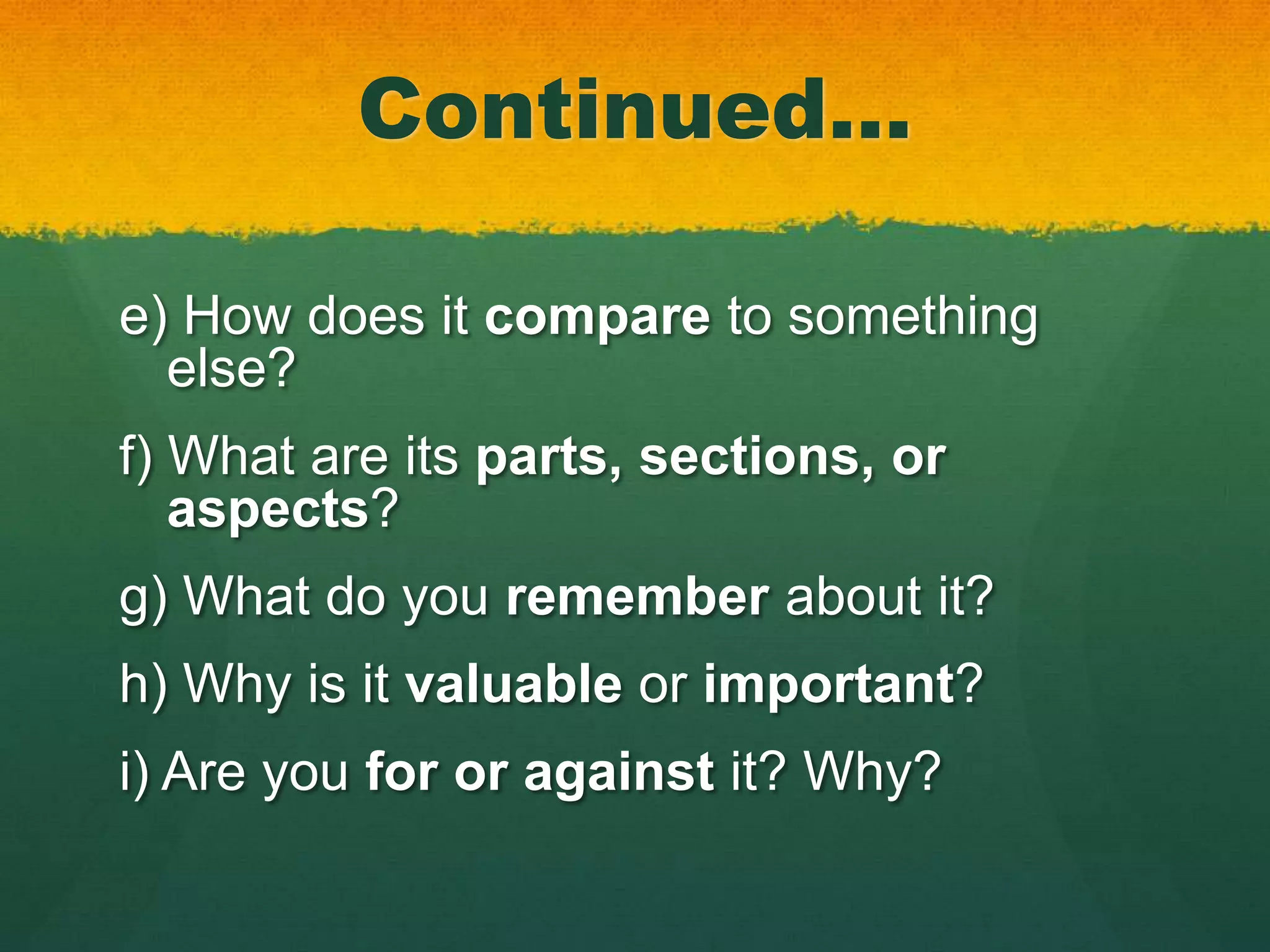 Continued...

e) How does it compare to something else?

f) What are its parts, sections, or aspects?

g) What do you remember about it?

h) Why is it valuable or important?

i) Are you for or against it? Why?